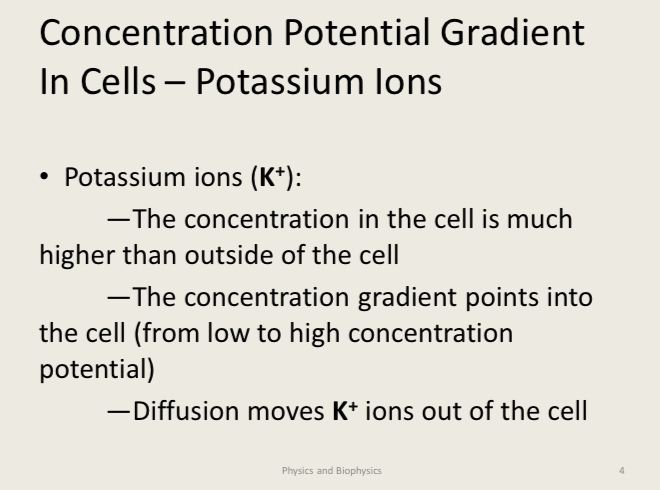 Concentration Potential Gradient In Cells – Potassium Ions

• Potassium ions ($K^+$):

—The concentration in the cell is much higher than outside of the cell

—The concentration gradient points into the cell (from low to high concentration potential)

—Diffusion moves $K^+$ ions out of the cell

Physics and Biophysics

4